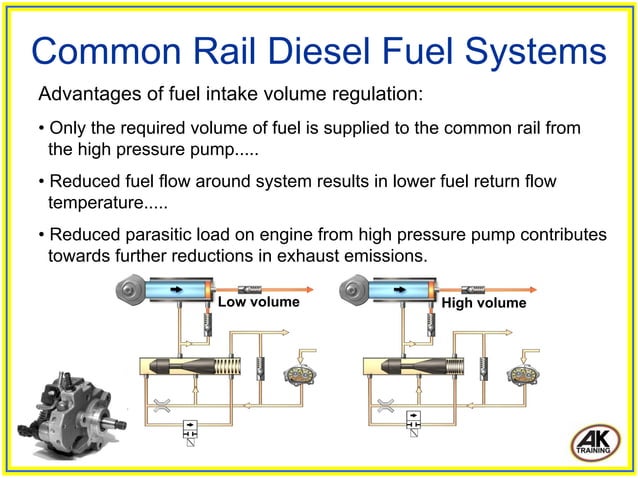 Common Rail Diesel Fuel Systems

Advantages of fuel intake volume regulation:

• Only the required volume of fuel is supplied to the common rail from the high pressure pump.....

• Reduced fuel flow around system results in lower fuel return flow temperature.....

• Reduced parasitic load on engine from high pressure pump contributes towards further reductions in exhaust emissions.

Low volume

High volume

AK TRAINING